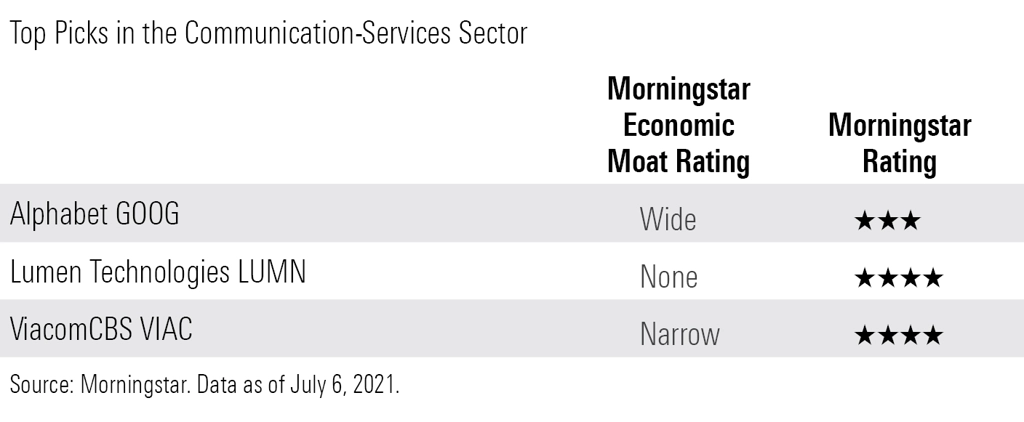 Top Picks in the Communication-Services Sector

| | Morningstar Economic Moat Rating | Morningstar Rating |
|---|---|---|
| Alphabet GOOG | Wide | ★★★ |
| Lumen Technologies LUMN | None | ★★★★ |
| ViacomCBS VIAC | Narrow | ★★★★ |

Source: Morningstar. Data as of July 6, 2021.